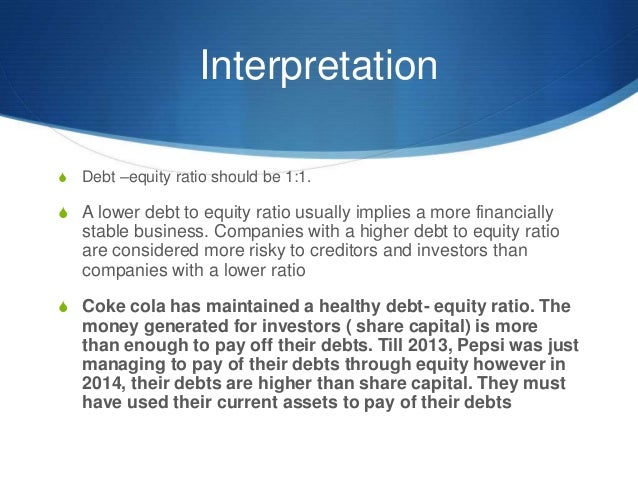 Interpretation

Debt –equity ratio should be 1:1.

A lower debt to equity ratio usually implies a more financially stable business. Companies with a higher debt to equity ratio are considered more risky to creditors and investors than companies with a lower ratio

Coke cola has maintained a healthy debt- equity ratio. The money generated for investors ( share capital) is more than enough to pay off their debts. Till 2013, Pepsi was just managing to pay of their debts through equity however in 2014, their debts are higher than share capital. They must have used their current assets to pay of their debts